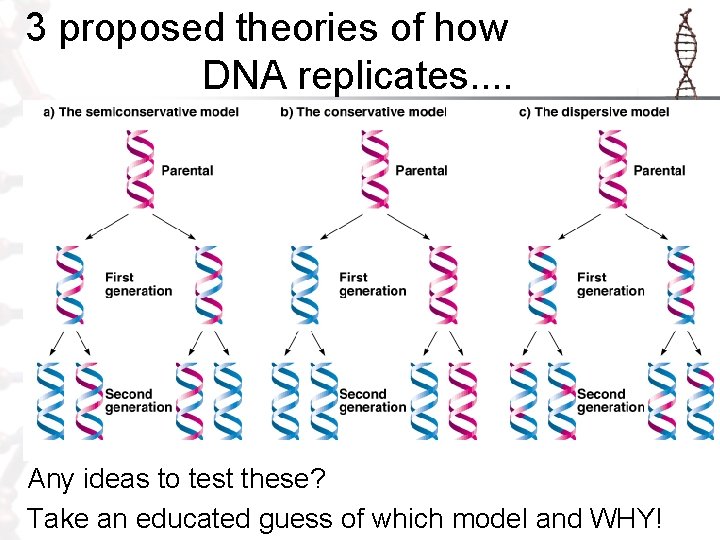 3 proposed theories of how DNA replicates....

a) The semiconservative model

Parental

First generation

Second generation

b) The conservative model

Parental

First generation

Second generation

c) The dispersive model

Parental

First generation

Second generation

Any ideas to test these?

Take an educated guess of which model and WHY!